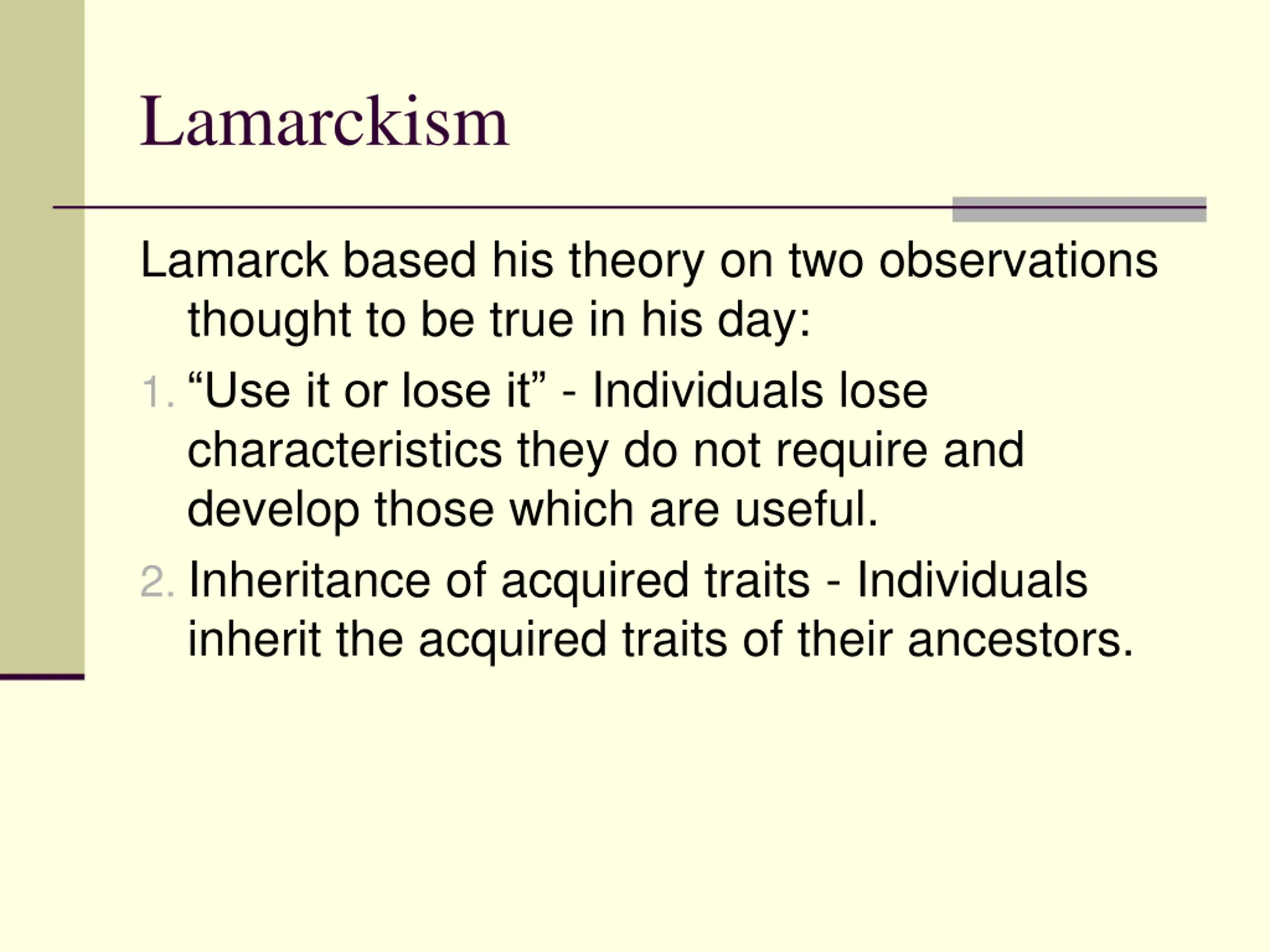 Lamarckism

Lamarck based his theory on two observations thought to be true in his day:

1. “Use it or lose it” - Individuals lose characteristics they do not require and develop those which are useful.

2. Inheritance of acquired traits - Individuals inherit the acquired traits of their ancestors.